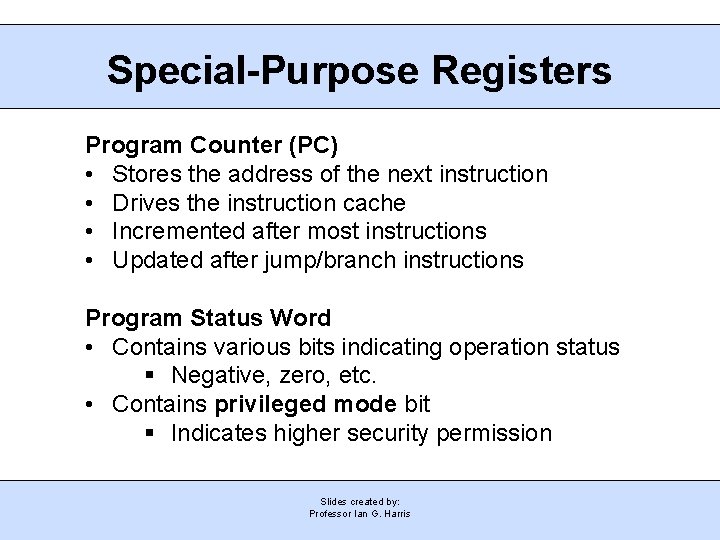 Special-Purpose Registers

Program Counter (PC)
• Stores the address of the next instruction
• Drives the instruction cache
• Incremented after most instructions
• Updated after jump/branch instructions

Program Status Word
• Contains various bits indicating operation status
 ▪ Negative, zero, etc.
• Contains privileged mode bit
 ▪ Indicates higher security permission

Slides created by:
Professor Ian G. Harris